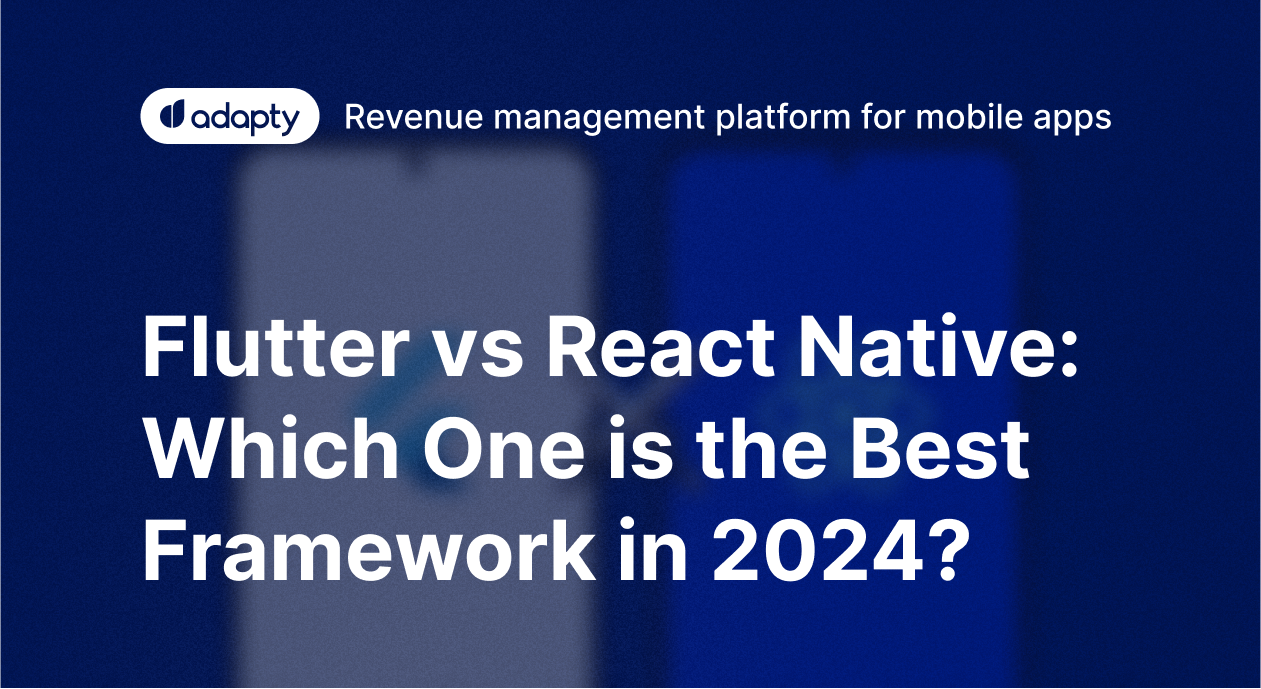 adapty Revenue management platform for mobile apps

Flutter vs React Native: Which One is the Best Framework in 2024?